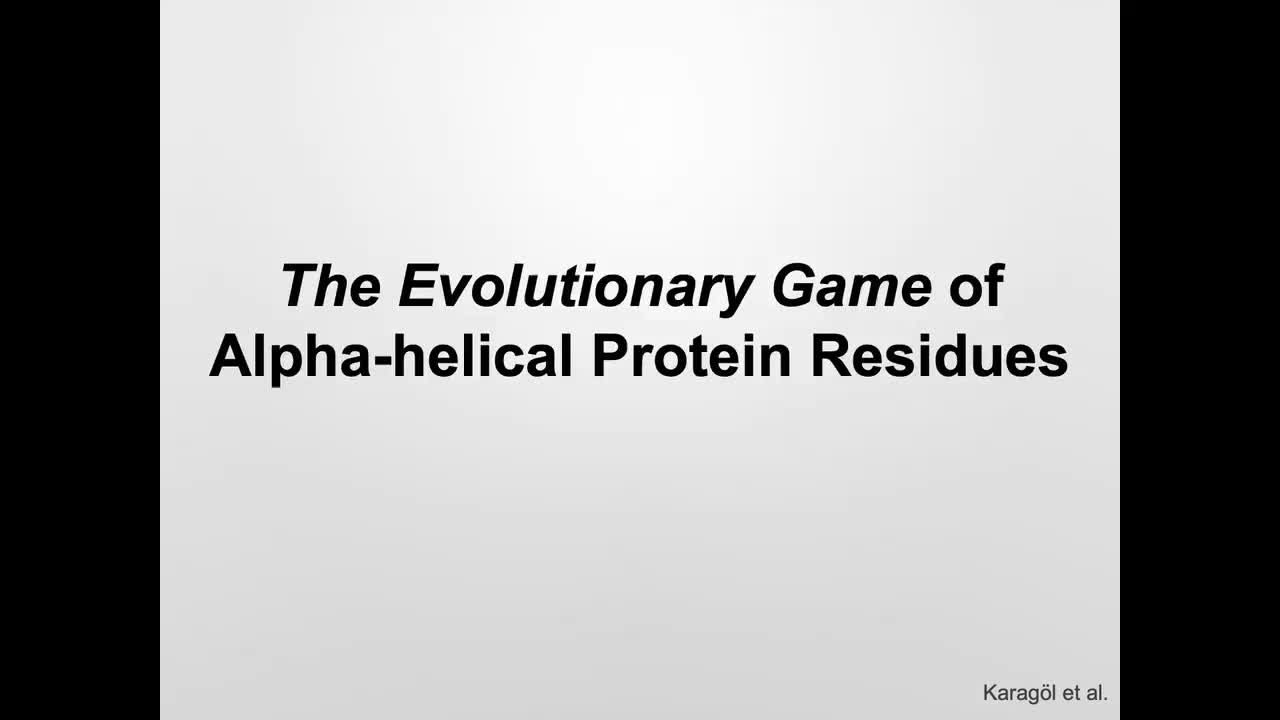 The Evolutionary Game of Alpha-helical Protein Residues

Karagöl et al.